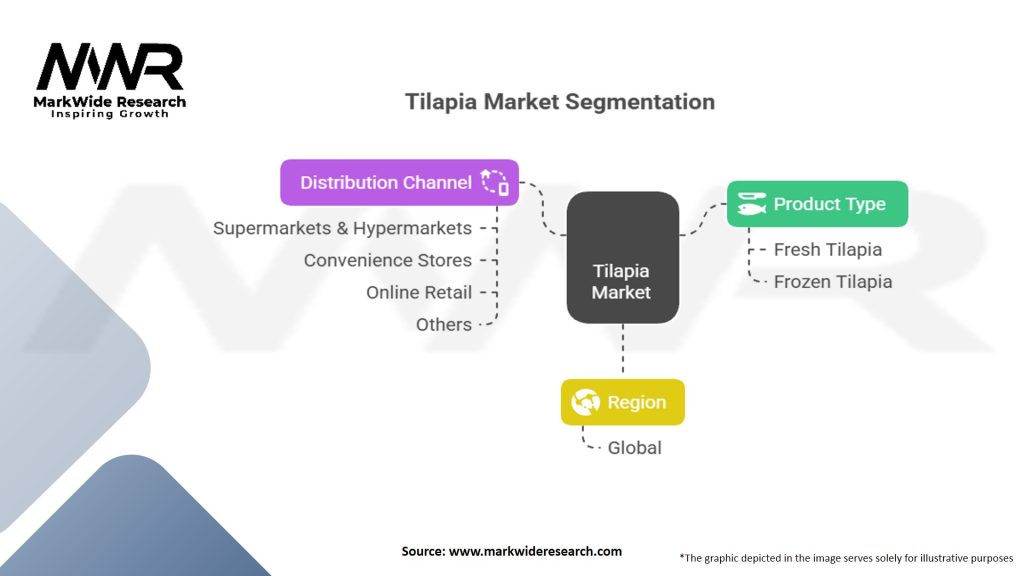 MWR
MarkWide Research
Inspiring Growth

Tilapia Market Segmentation

Distribution Channel
Supermarkets & Hypermarkets
Convenience Stores
Online Retail
Others

Tilapia Market

Product Type
Fresh Tilapia
Frozen Tilapia

Region
Global

Source: www.markwideresearch.com

*The graphic depicted in the image serves solely for illustrative purposes